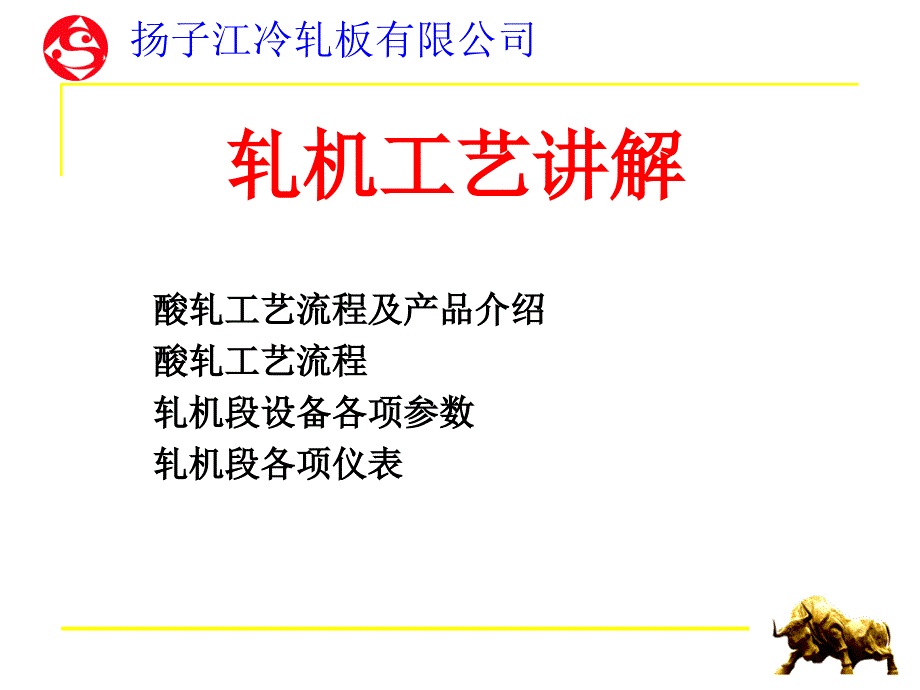 扬子江冷轧板有限公司

轧机工艺讲解

酸轧工艺流程及产品介绍
酸轧工艺流程
轧机段设备各项参数
轧机段各项仪表